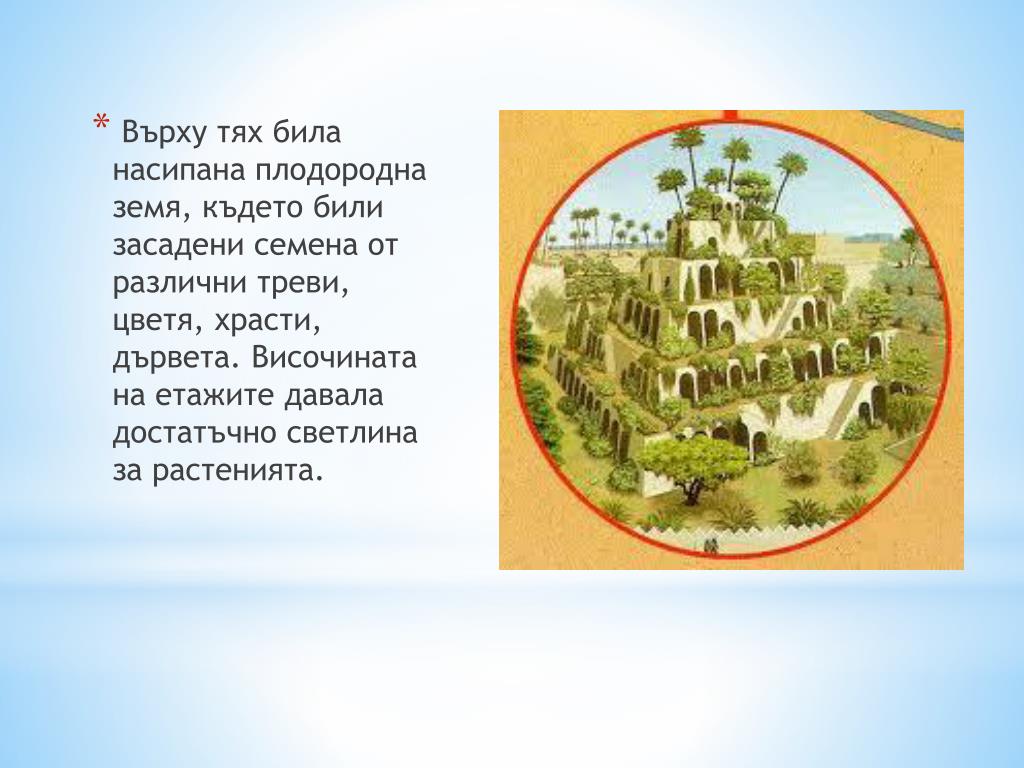 * Върху тях била насипана плодородна земя, където били засадени семена от различни треви, цветя, храсти, дървета. Височината на етажите давала достатъчно светлина за растенията.